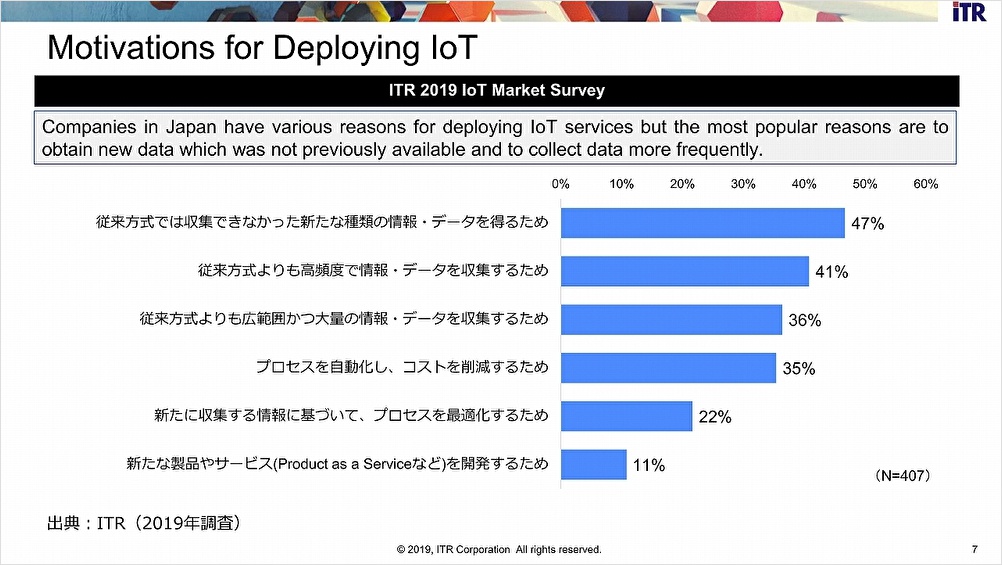 iTR

Motivations for Deploying IoT

ITR 2019 IoT Market Survey

Companies in Japan have various reasons for deploying IoT services but the most popular reasons are to obtain new data which was not previously available and to collect data more frequently.

0% 10% 20% 30% 40% 50% 60%

従来方式では収集できなかった新たな種類の情報・データを得るため 47%

従来方式よりも高頻度で情報・データを収集するため 41%

従来方式よりも広範囲かつ大量の情報・データを収集するため 36%

プロセスを自動化し、コストを削減するため 35%

新たに収集する情報に基づいて、プロセスを最適化するため 22%

新たな製品やサービス(Product as a Serviceなど)を開発するため 11%

(N=407)

出典：ITR（2019年調査）

© 2019, ITR Corporation All rights reserved.

7